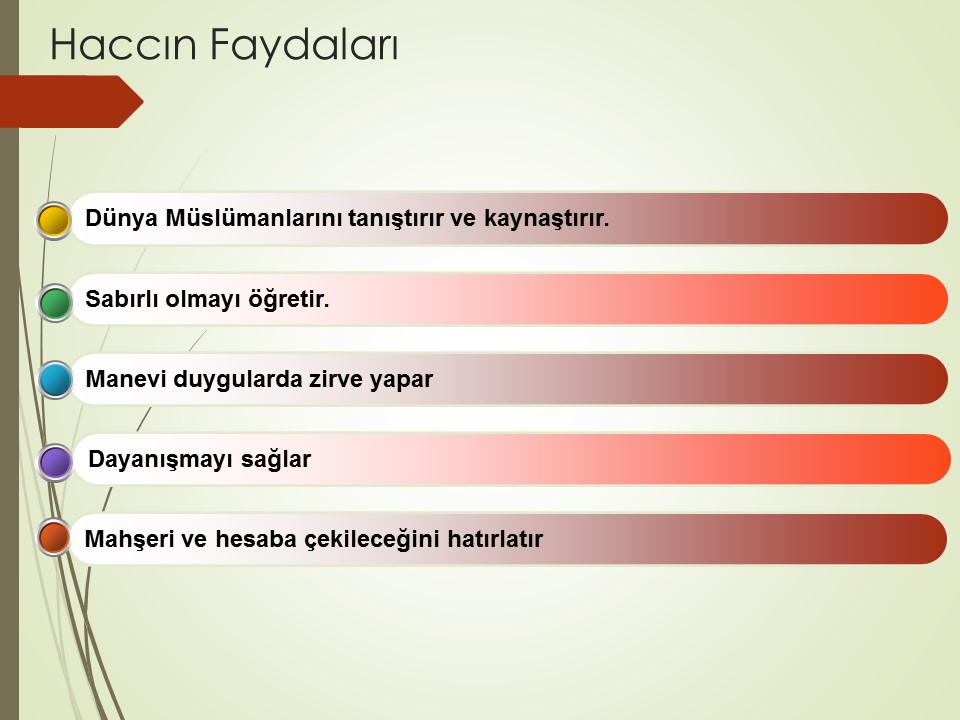 Haccın Faydaları

Dünya Müslümanlarını tanıştırır ve kaynaştırır.

Sabırlı olmayı öğretir.

Manevi duygularda zirve yapar

Dayanışmayı sağlar

Mahşeri ve hesaba çekileceğini hatırlatır